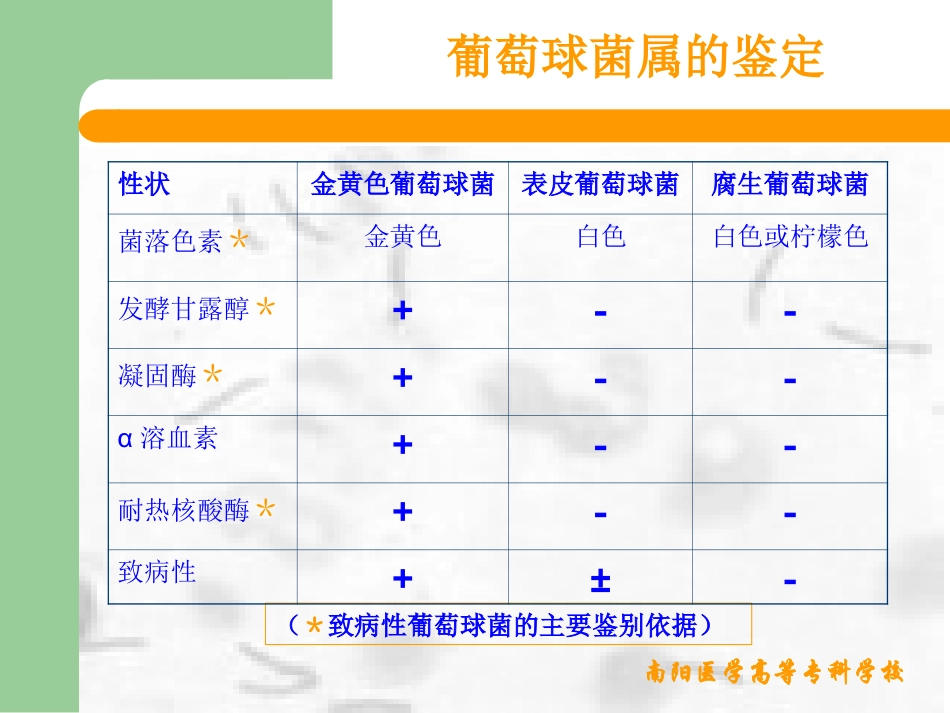 葡萄球菌属的鉴定

| 性状 | 金黄色葡萄球菌 | 表皮葡萄球菌 | 腐生葡萄球菌 |
|---|---|---|---|
| 菌落色素＊ | 金黄色 | 白色 | 白色或柠檬色 |
| 发酵甘露醇＊ | + | - | - |
| 凝固酶＊ | + | - | - |
| α溶血素 | + | - | - |
| 耐热核酸酶＊ | + | - | - |
| 致病性 | + | ± | - |

（＊致病性葡萄球菌的主要鉴别依据）

南阳医学高等专科学校